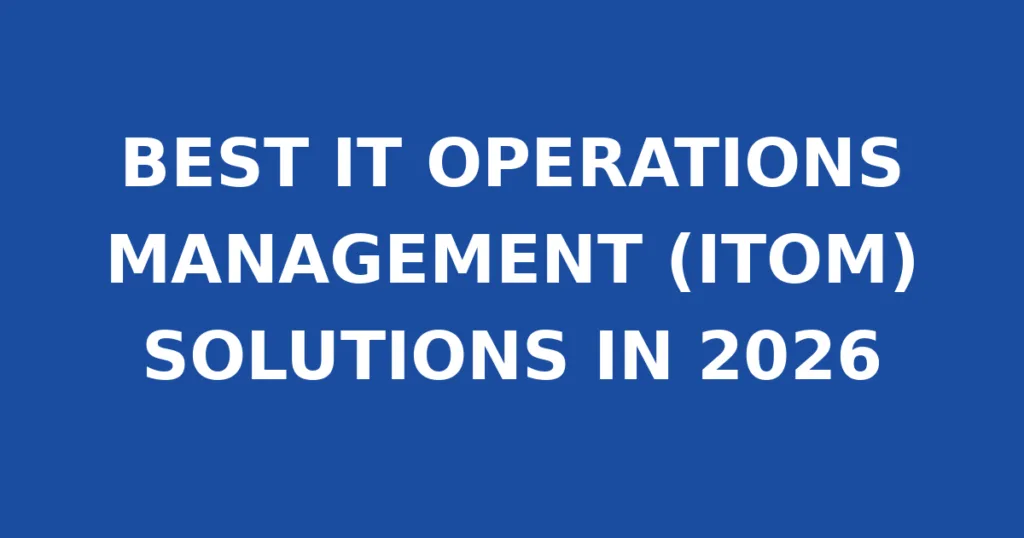 BEST IT OPERATIONS MANAGEMENT (ITOM) SOLUTIONS IN 2026